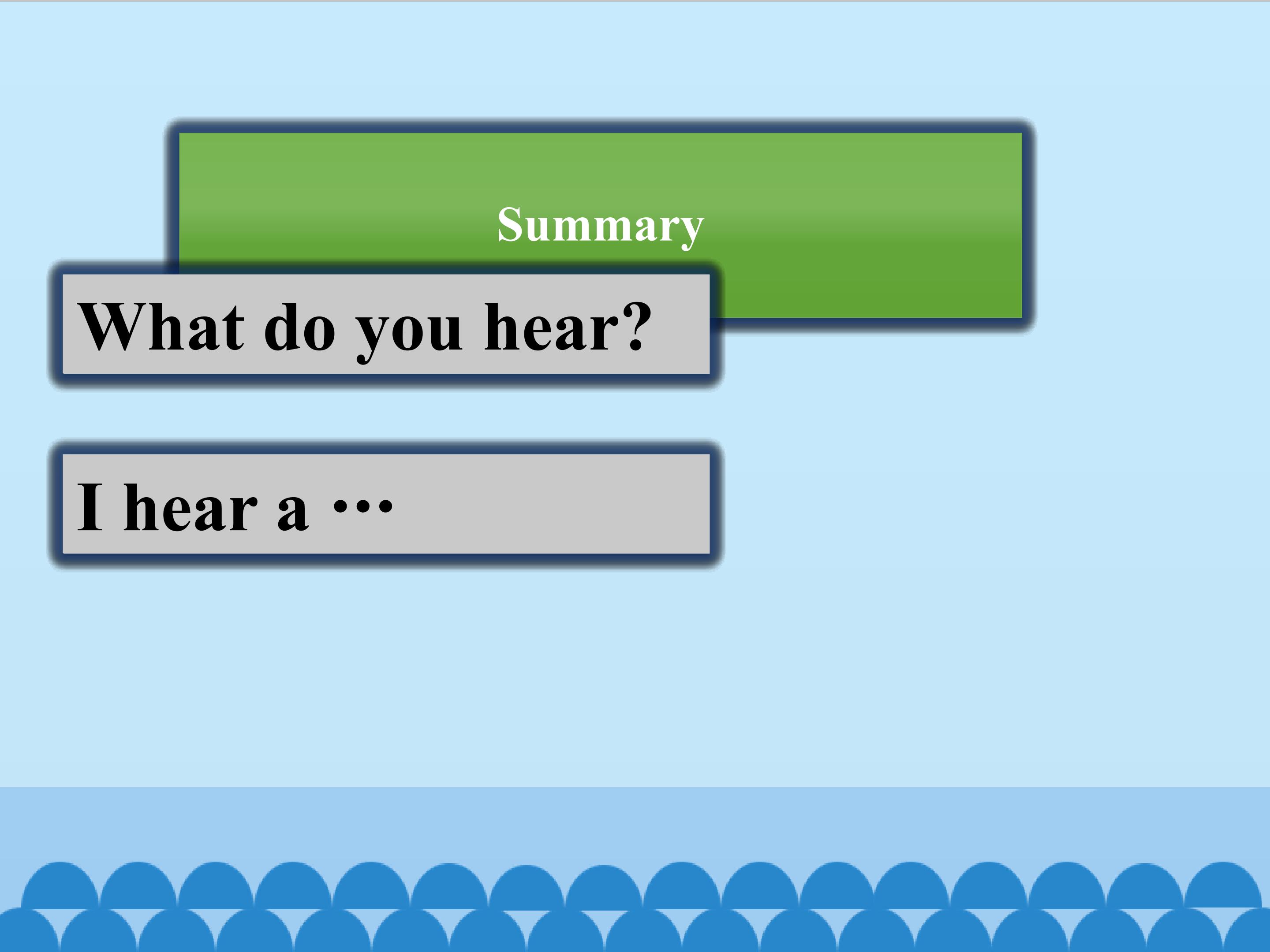 Summary

What do you hear?

I hear a …